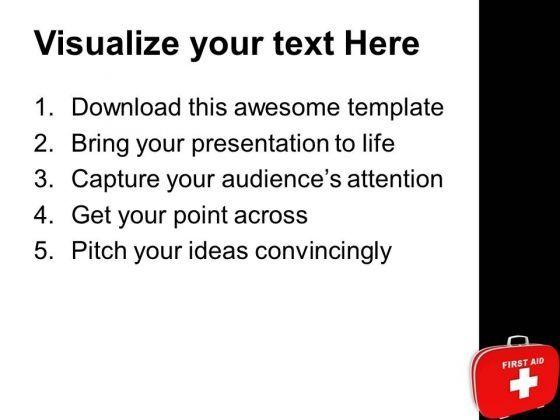 Visualize your text Here

1. Download this awesome template
2. Bring your presentation to life
3. Capture your audience's attention
4. Get your point across
5. Pitch your ideas convincingly

FIRST AID